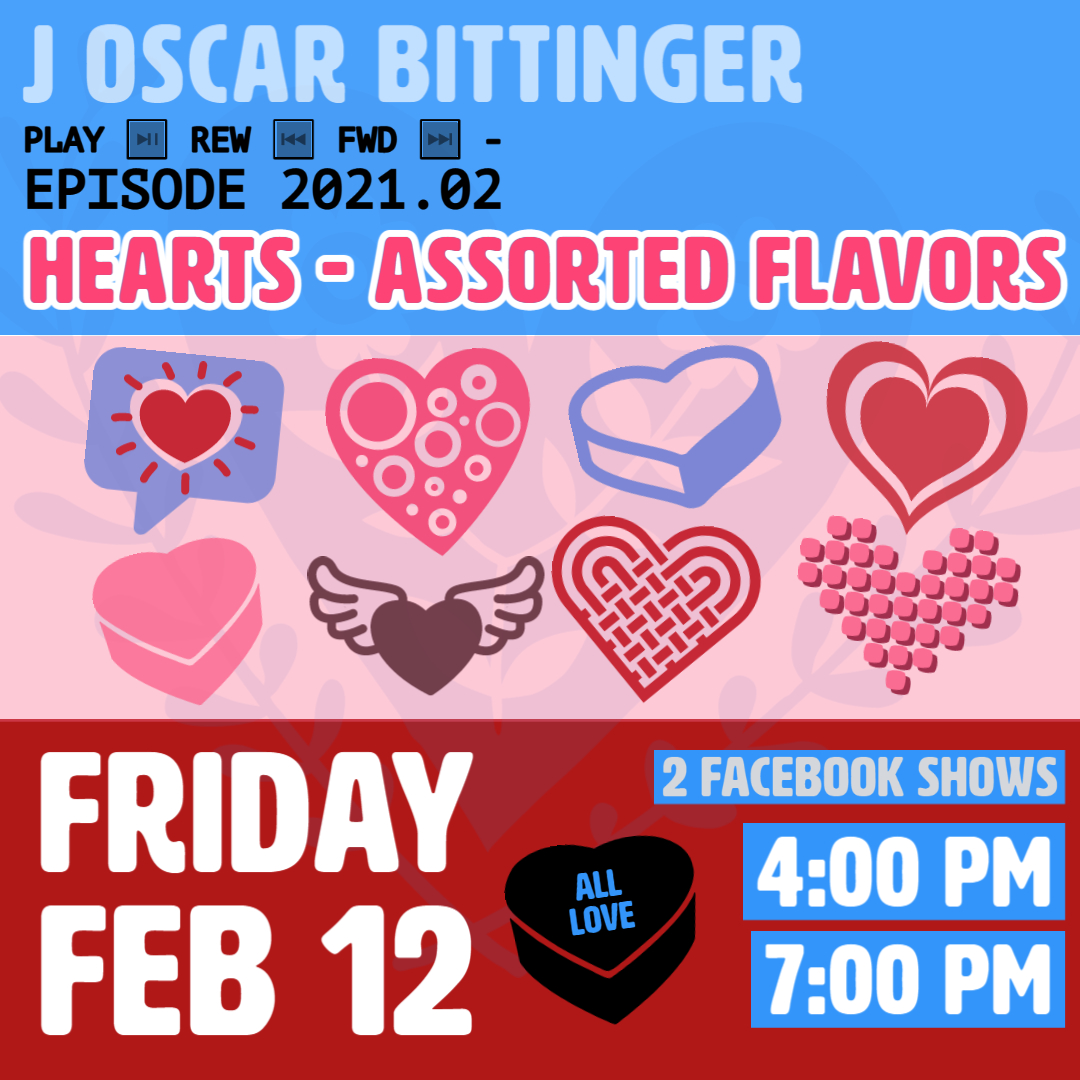 J OSCAR BITTINGER

PLAY ⏯ REW ⏮ FWD ⏭ -
EPISODE 2021.02

HEARTS - ASSORTED FLAVORS

FRIDAY
FEB 12

ALL LOVE

2 FACEBOOK SHOWS

4:00 PM

7:00 PM